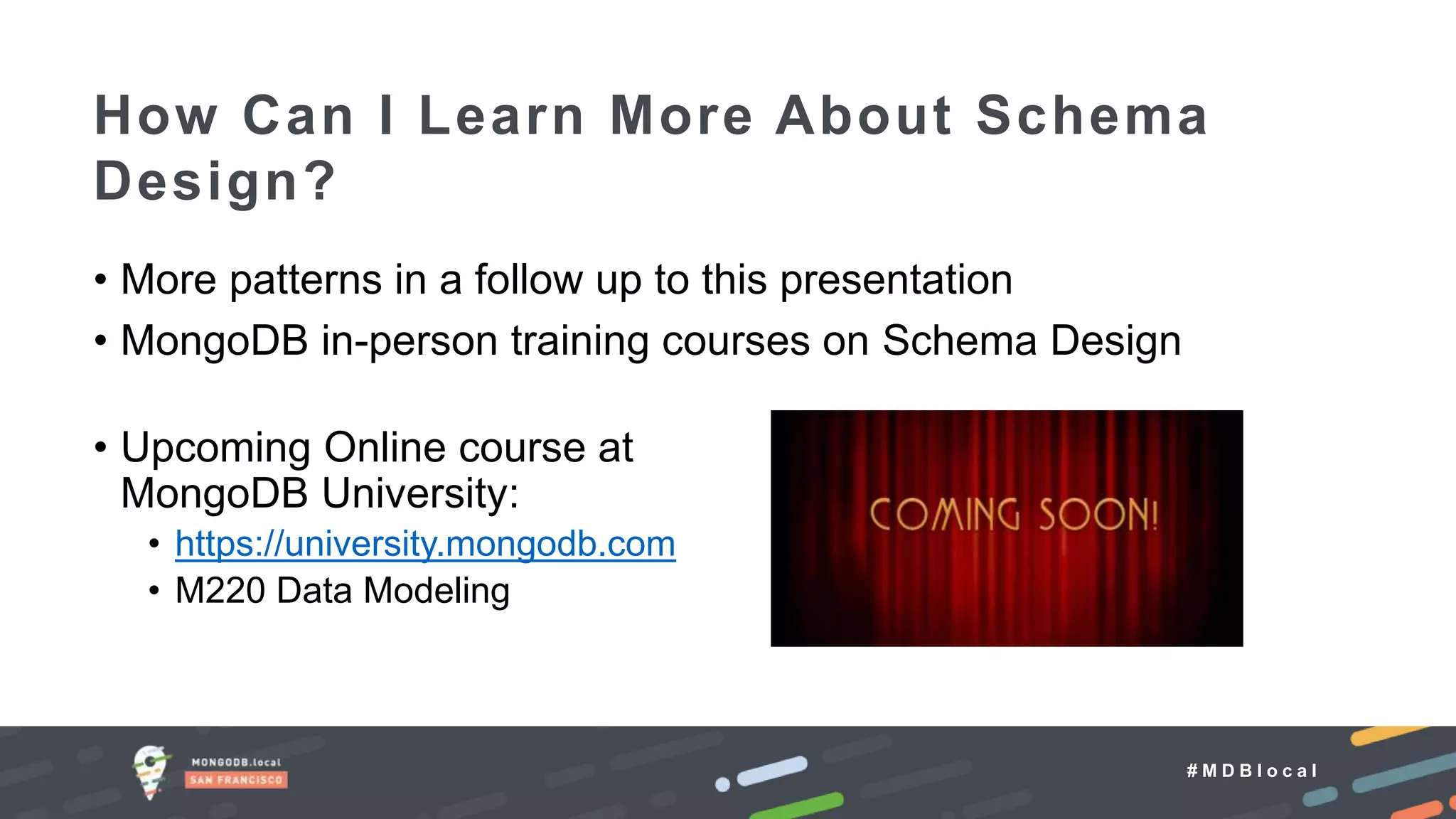 How Can I Learn More About Schema Design?

• More patterns in a follow up to this presentation
• MongoDB in-person training courses on Schema Design

• Upcoming Online course at MongoDB University:
  • https://university.mongodb.com
  • M220 Data Modeling

COMING SOON!

MONGODB.local
SAN FRANCISCO

#MDBlocal